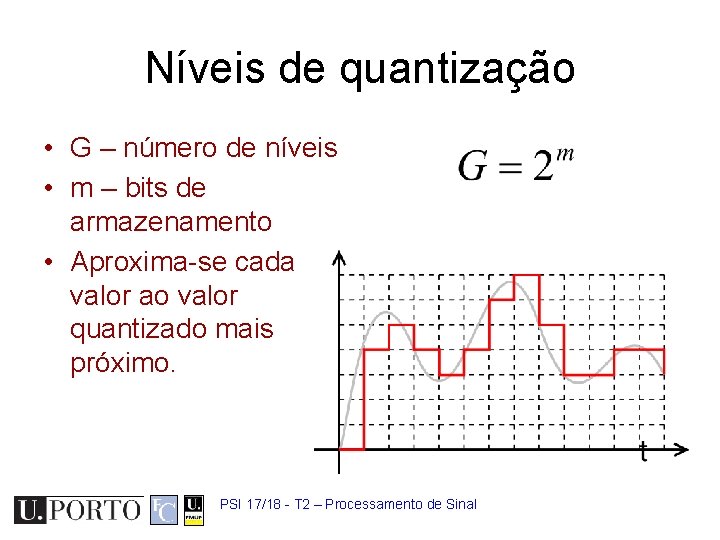 Níveis de quantização

• G – número de níveis
• m – bits de armazenamento
• Aproxima-se cada valor ao valor quantizado mais próximo.

$G = 2^m$

t

U.PORTO FC U. FMUP

PSI 17/18 - T2 – Processamento de Sinal